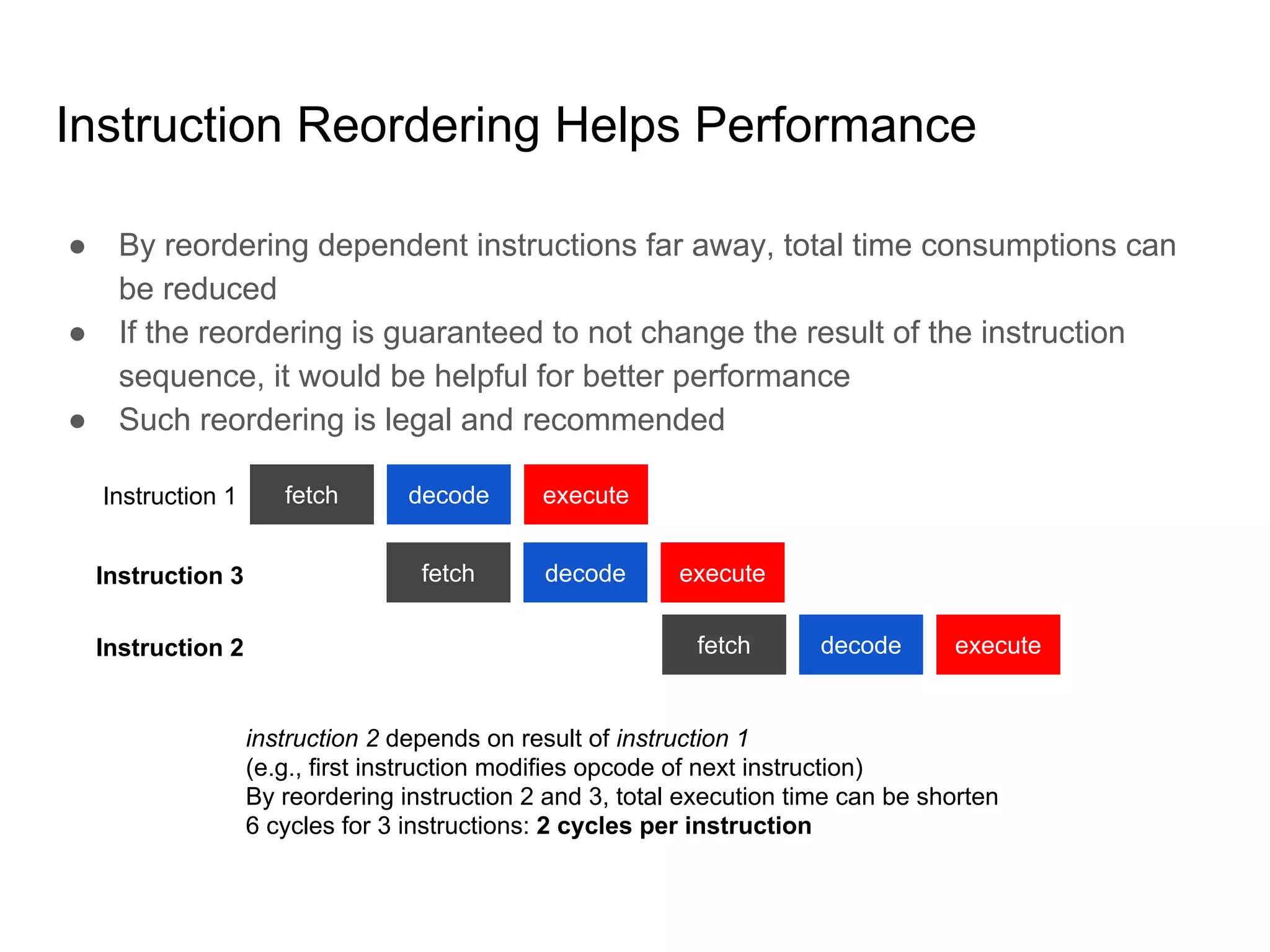 Instruction Reordering Helps Performance

● By reordering dependent instructions far away, total time consumptions can be reduced
● If the reordering is guaranteed to not change the result of the instruction sequence, it would be helpful for better performance
● Such reordering is legal and recommended

Instruction 1 fetch decode execute

Instruction 3 fetch decode execute

Instruction 2 fetch decode execute

instruction 2 depends on result of instruction 1
(e.g., first instruction modifies opcode of next instruction)
By reordering instruction 2 and 3, total execution time can be shorten
6 cycles for 3 instructions: 2 cycles per instruction